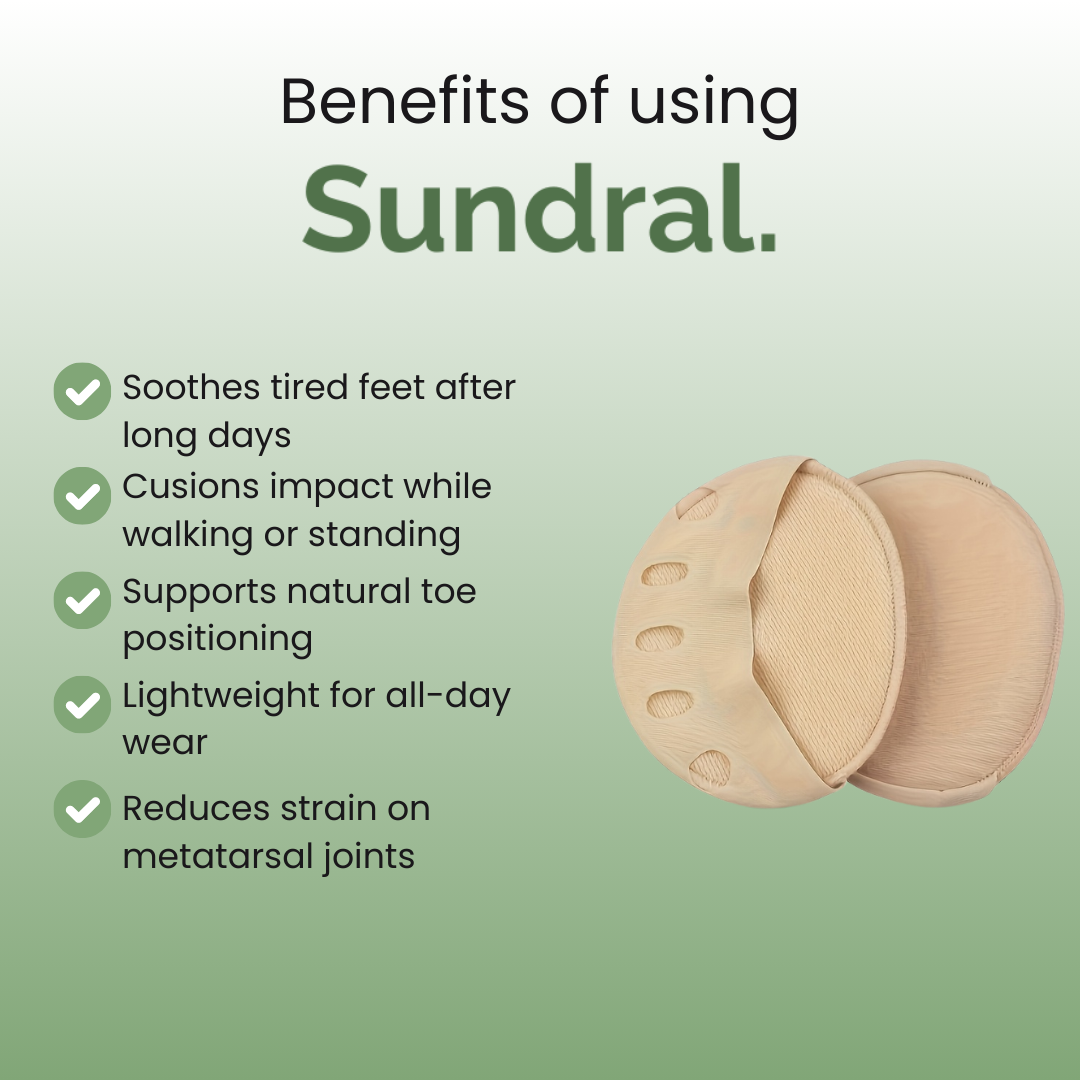 Benefits of using
Sundral.

Soothes tired feet after long days

Cusions impact while walking or standing

Supports natural toe positioning

Lightweight for all-day wear

Reduces strain on metatarsal joints